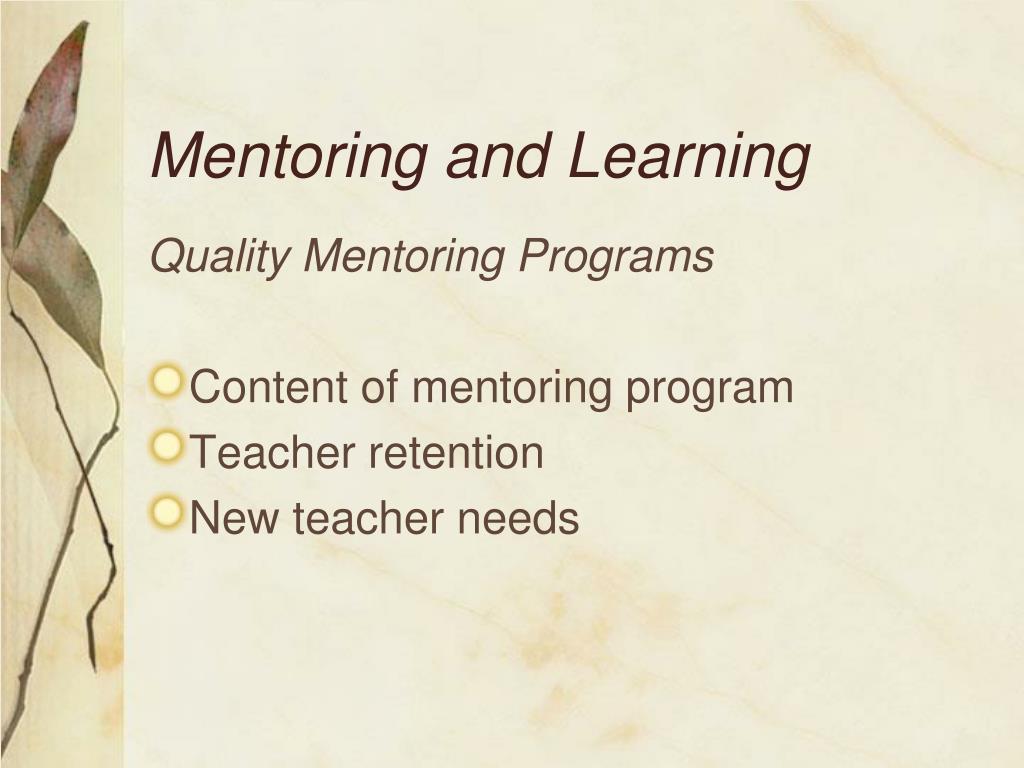 Mentoring and Learning

Quality Mentoring Programs

Content of mentoring program
Teacher retention
New teacher needs